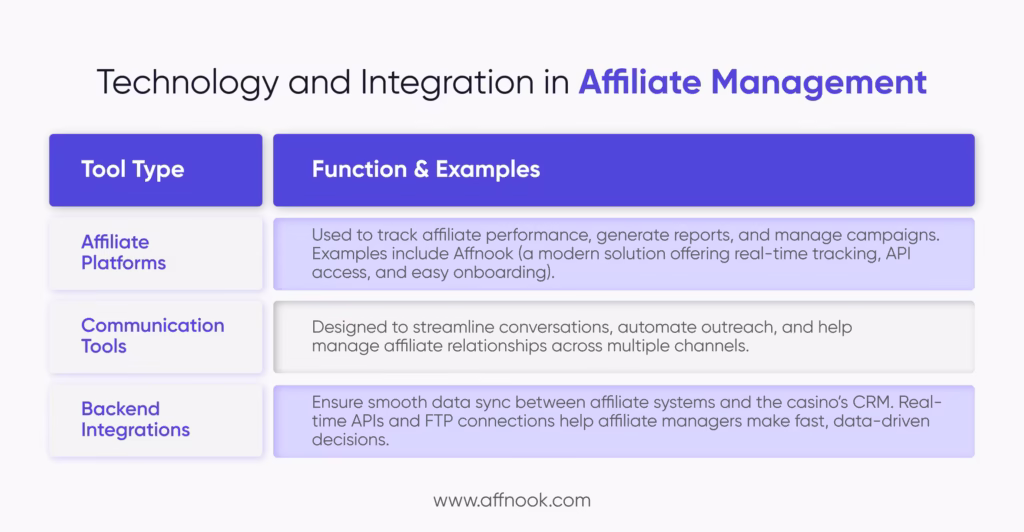 Technology and Integration in Affiliate Management

| Tool Type | Function & Examples |
|---|---|
| Affiliate Platforms | Used to track affiliate performance, generate reports, and manage campaigns. Examples include Affnook (a modern solution offering real-time tracking, API access, and easy onboarding). |
| Communication Tools | Designed to streamline conversations, automate outreach, and help manage affiliate relationships across multiple channels. |
| Backend Integrations | Ensure smooth data sync between affiliate systems and the casino's CRM. Real-time APIs and FTP connections help affiliate managers make fast, data-driven decisions. |

www.affnook.com